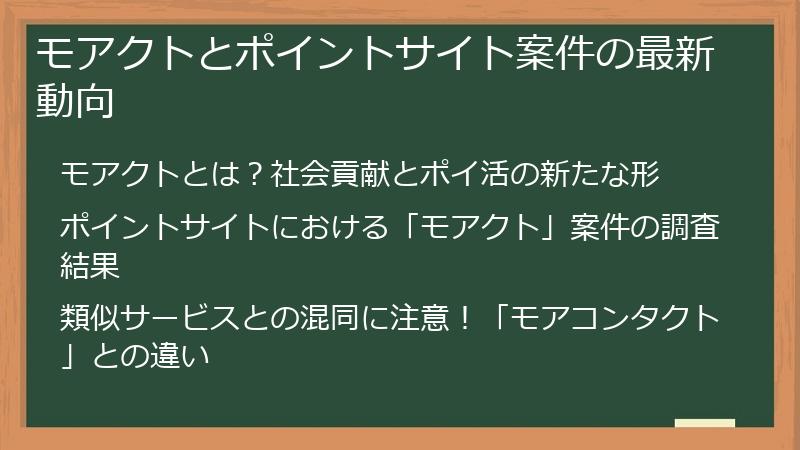 モアクトとポイントサイト案件の最新動向

モアクトとは？社会貢献とポイ活の新たな形

ポイントサイトにおける「モアクト」案件の調査結果

類似サービスとの混同に注意！「モアコンタクト」との違い